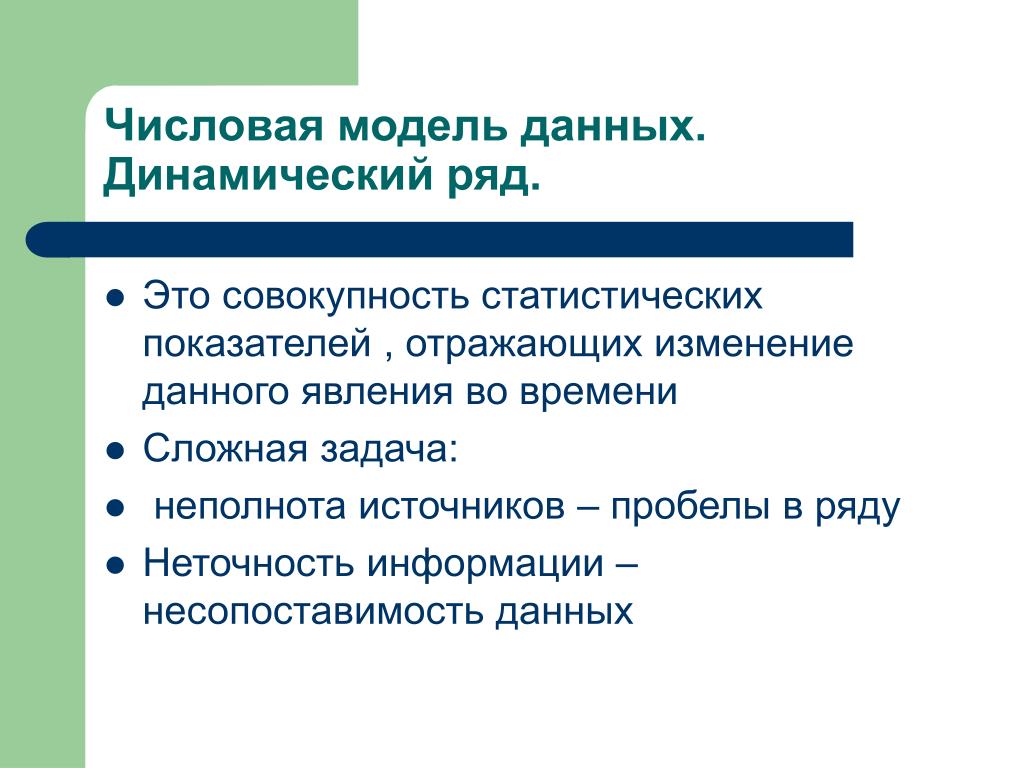 Числовая модель данных. Динамический ряд.

● Это совокупность статистических показателей , отражающих изменение данного явления во времени
● Сложная задача:
● неполнота источников – пробелы в ряду
● Неточность информации – несопоставимость данных